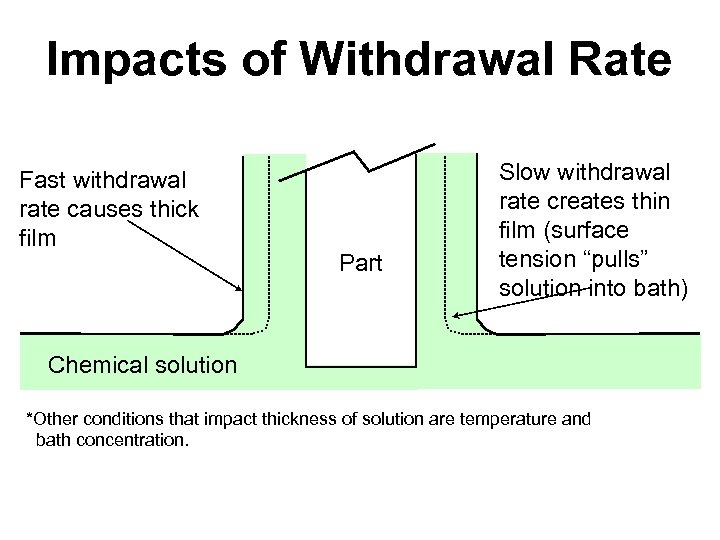 Impacts of Withdrawal Rate

Fast withdrawal rate causes thick film

Part

Slow withdrawal rate creates thin film (surface tension “pulls” solution into bath)

Chemical solution

*Other conditions that impact thickness of solution are temperature and bath concentration.